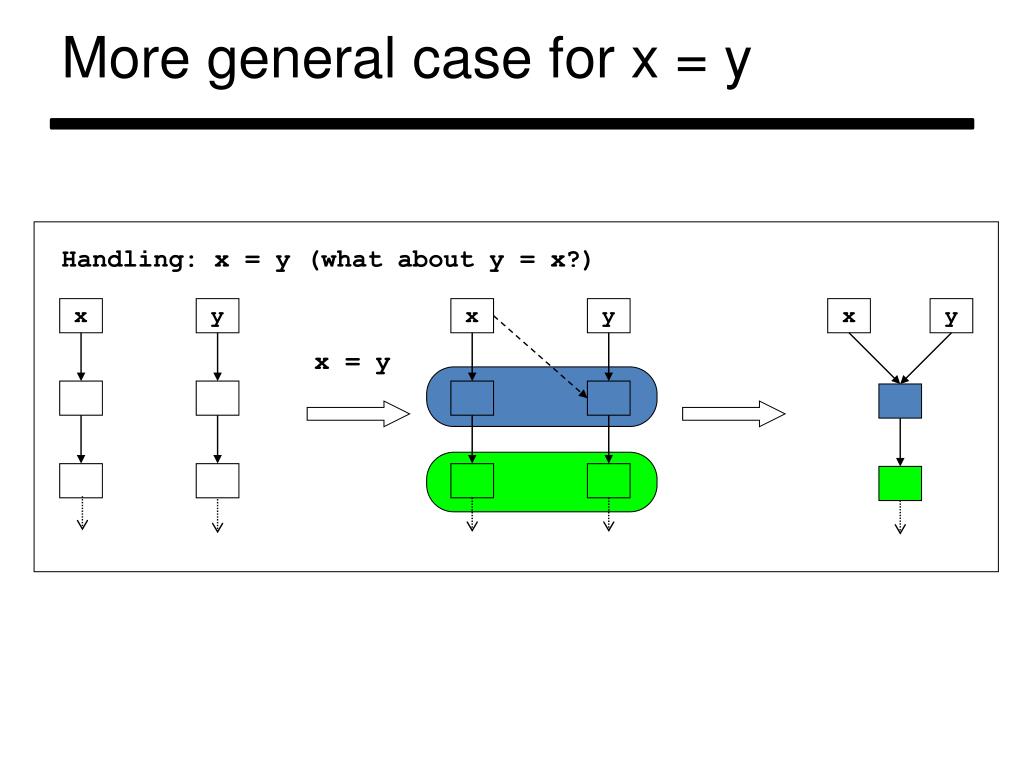 More general case for x = y

Handling: x = y (what about y = x?)

x

y

x = y

x

y

x

y